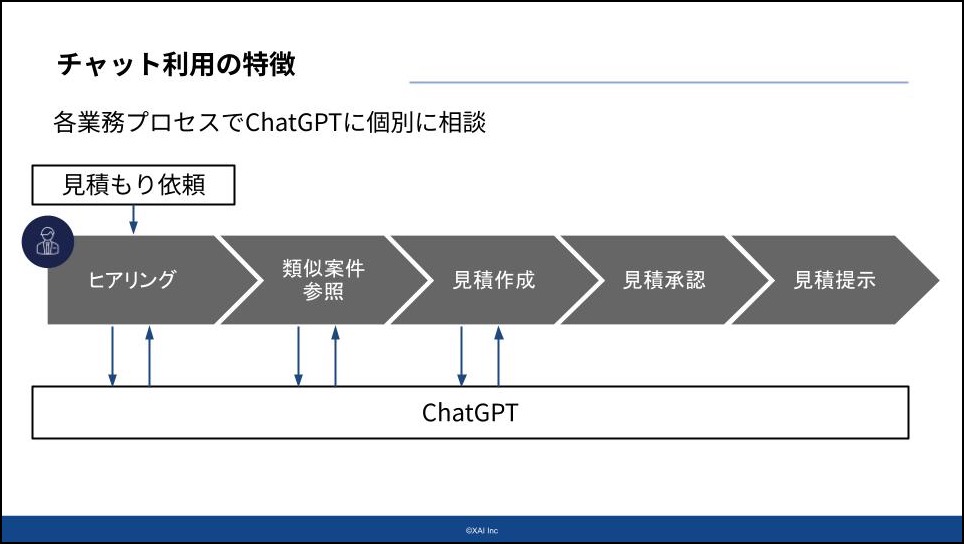 チャット利用の特徴

各業務プロセスでChatGPTに個別に相談

見積もり依頼

ヒアリング

類似案件参照

見積作成

見積承認

見積提示

ChatGPT

©XAI Inc